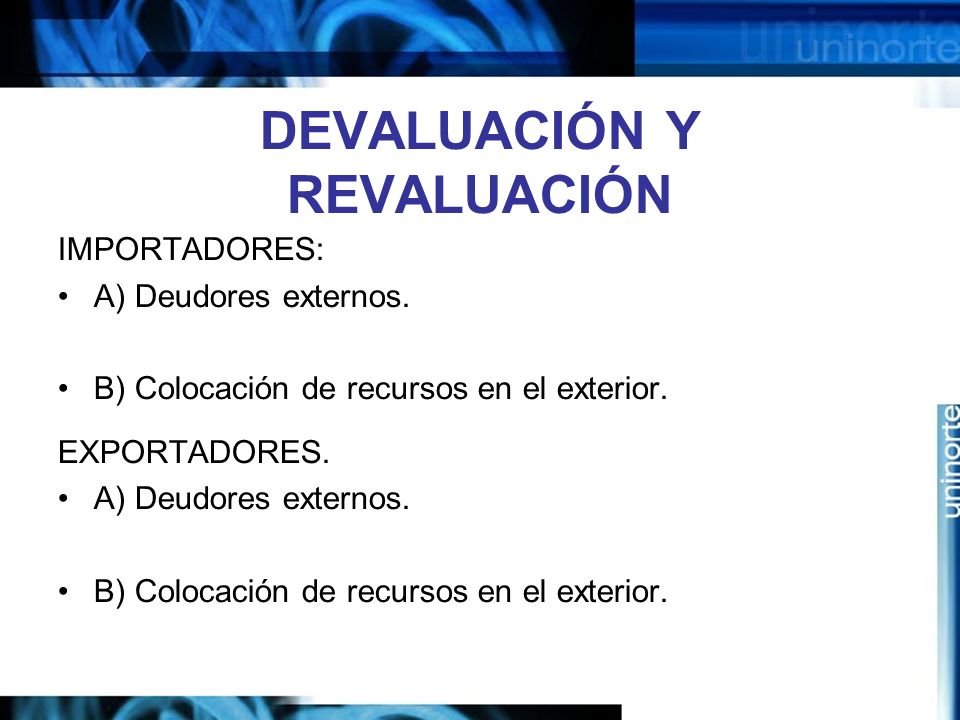 uninorte

DEVALUACIÓN Y REVALUACIÓN

IMPORTADORES:

• A) Deudores externos.

• B) Colocación de recursos en el exterior.

EXPORTADORES.

• A) Deudores externos.

• B) Colocación de recursos en el exterior.

uninorte